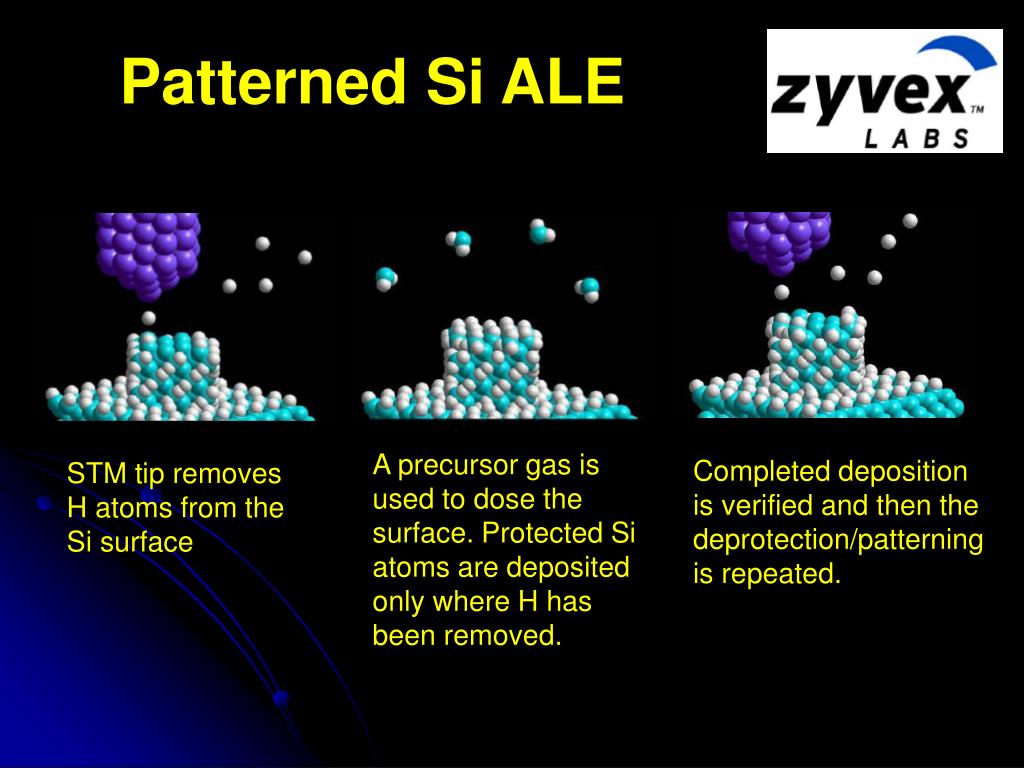 Patterned Si ALE

zyvex™ LABS

STM tip removes H atoms from the Si surface

A precursor gas is used to dose the surface. Protected Si atoms are deposited only where H has been removed.

Completed deposition is verified and then the deprotection/patterning is repeated.